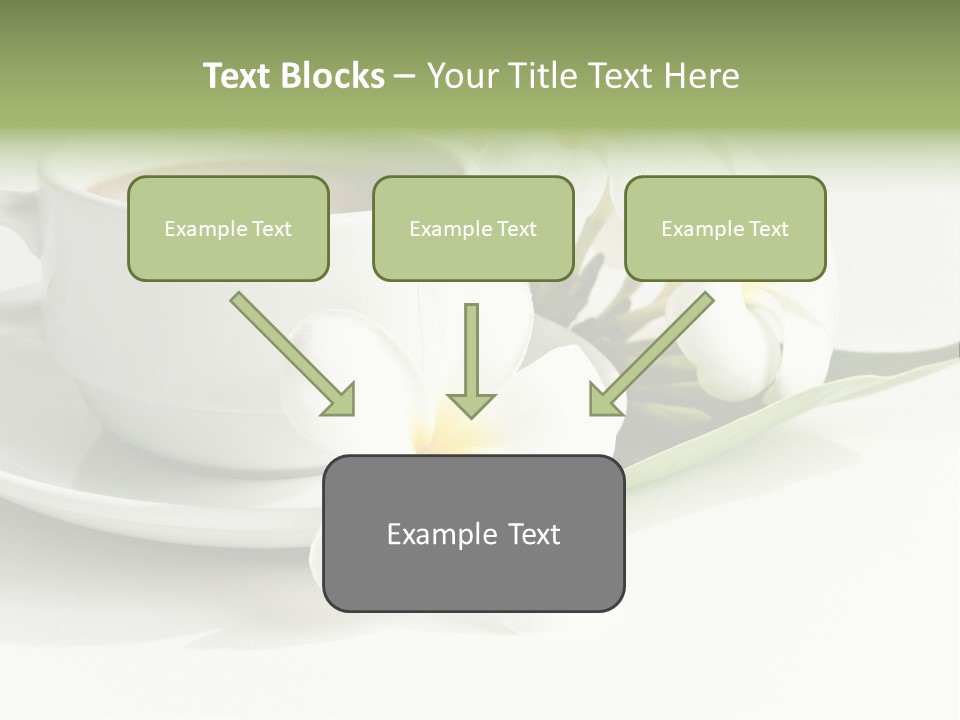 Text Blocks – Your Title Text Here

Example Text

Example Text

Example Text

Example Text